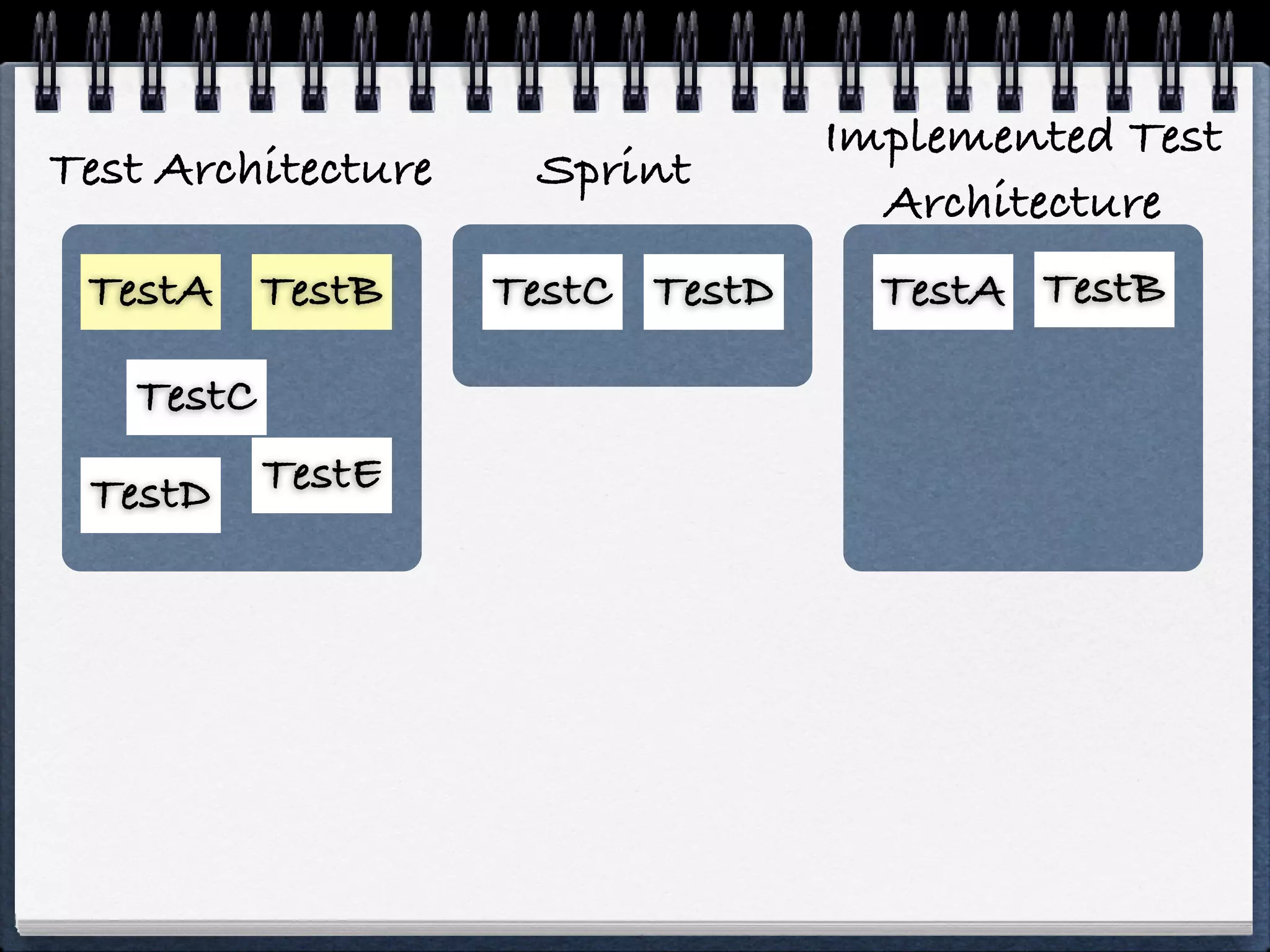 Test Architecture

TestA TestB

TestC

TestD TestE

Sprint

TestC TestD

Implemented Test Architecture

TestA TestB